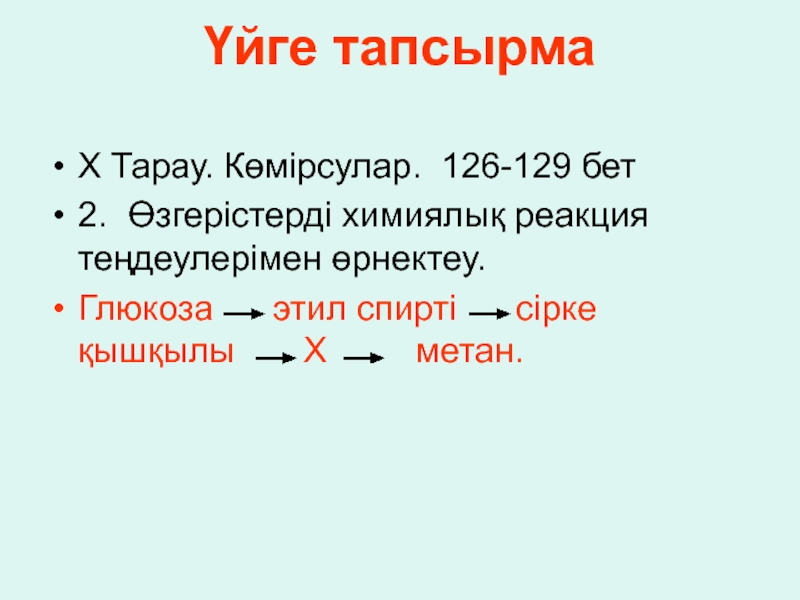 Үйге тапсырма

• X Тарау. Көмірсулар. 126-129 бет
• 2. Өзгерістерді химиялық реакция теңдеулерімен өрнектеу.
• Глюкоза → этил спирті → сірке қышқылы → X → метан.